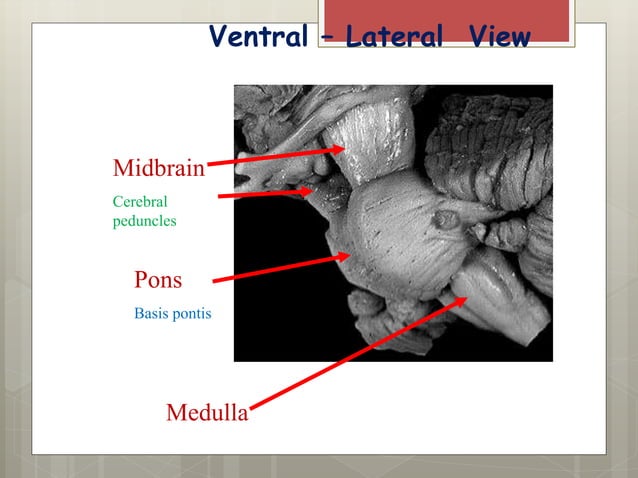 Ventral – Lateral View

Midbrain

Cerebral peduncles

Pons

Basis pontis

Medulla